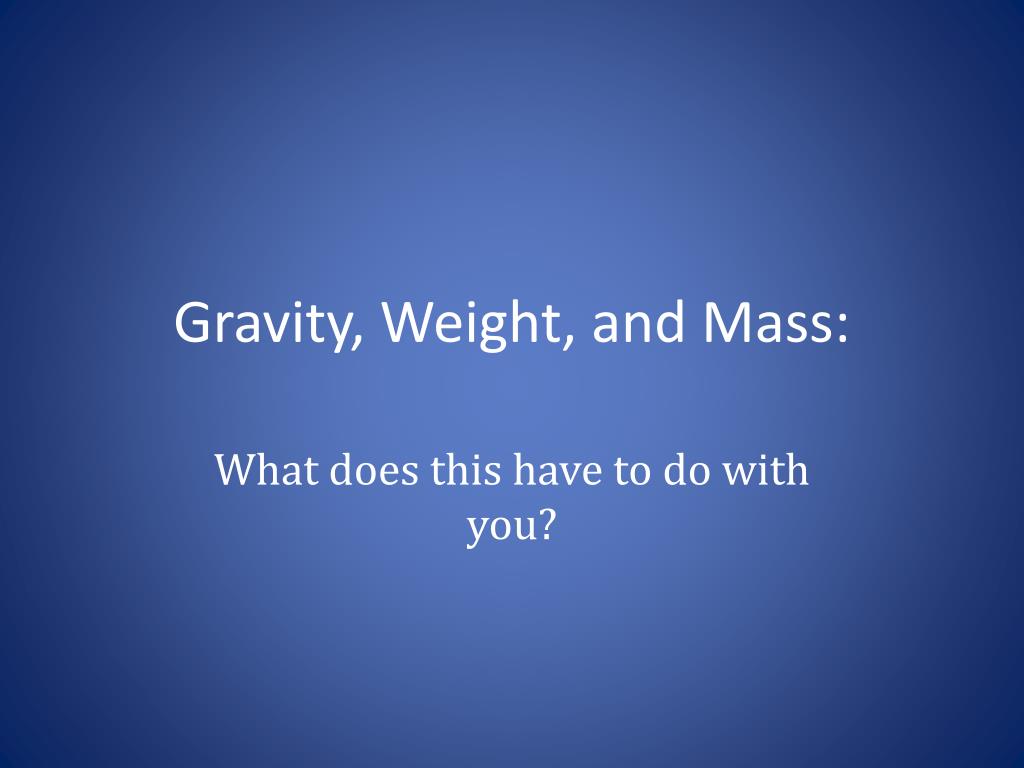 Gravity, Weight, and Mass:

What does this have to do with you?